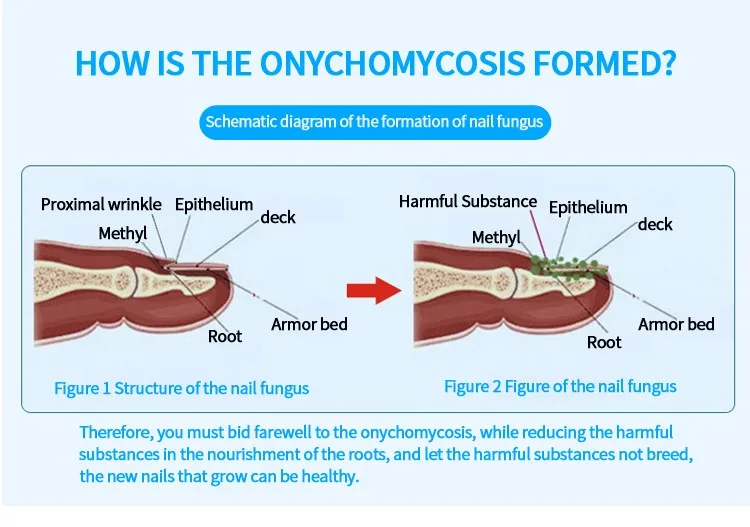 HOW IS THE ONYCHOMYCOSIS FORMED?

Schematic diagram of the formation of nail fungus

Proximal wrinkle Epithelium deck Methyl Root Armor bed

Figure 1 Structure of the nail fungus

Harmful Substance Epithelium deck Methyl Root Armor bed

Figure 2 Figure of the nail fungus

Therefore, you must bid farewell to the onychomycosis, while reducing the harmful substances in the nourishment of the roots, and let the harmful substances not breed, the new nails that grow can be healthy.